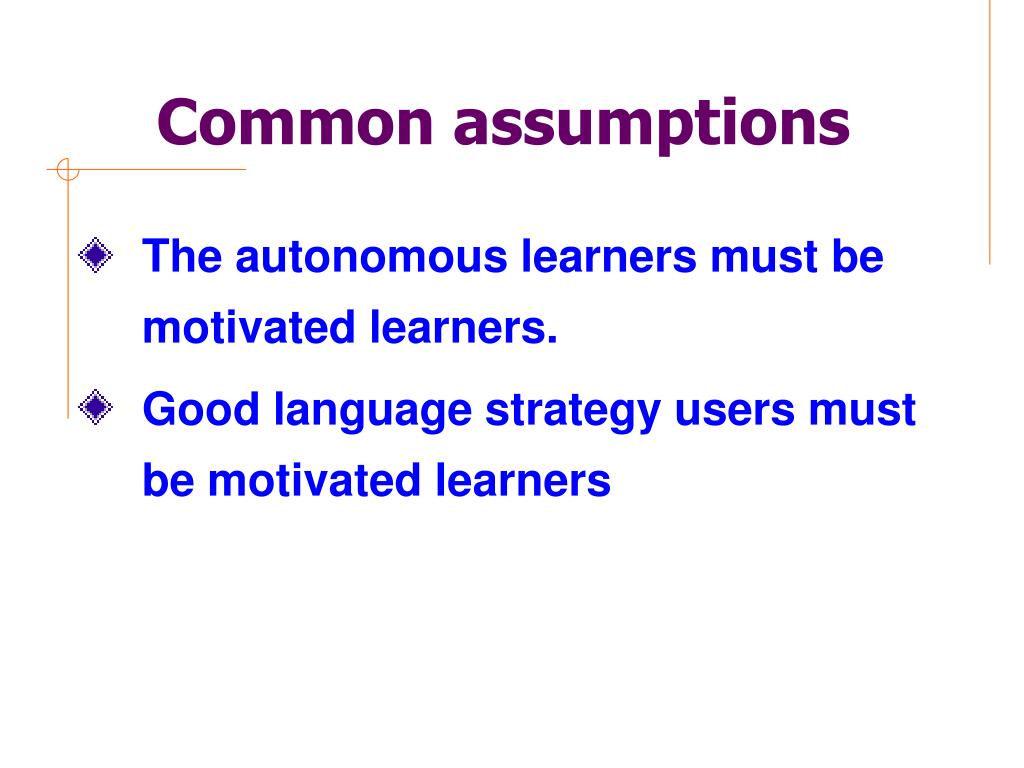 Common assumptions

The autonomous learners must be motivated learners.

Good language strategy users must be motivated learners